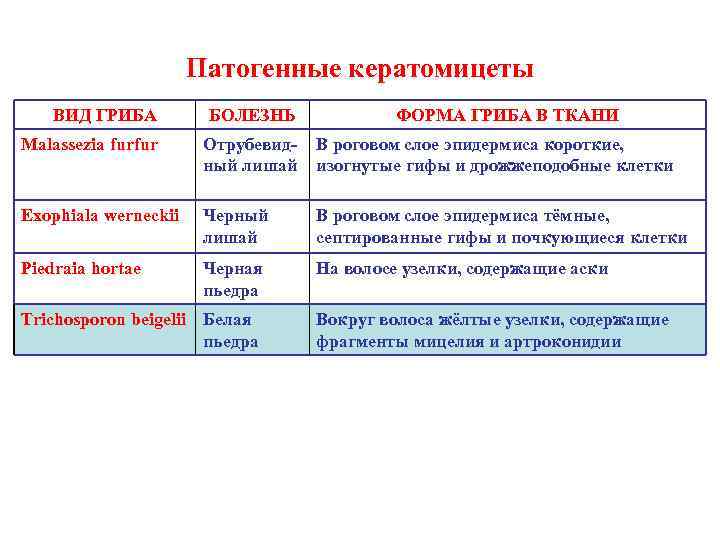 Патогенные кератомицеты

| ВИД ГРИБА | БОЛЕЗНЬ | ФОРМА ГРИБА В ТКАНИ |
|---|---|---|
| Malassezia furfur | Отрубевидный лишай | В роговом слое эпидермиса короткие, изогнутые гифы и дрожжеподобные клетки |
| Exophiala werneckii | Черный лишай | В роговом слое эпидермиса тёмные, септированные гифы и почкующиеся клетки |
| Piedraia hortae | Черная пьедра | На волосе узелки, содержащие аски |
| Trichosporon beigelii | Белая пьедра | Вокруг волоса жёлтые узелки, содержащие фрагменты мицелия и артроконидии |